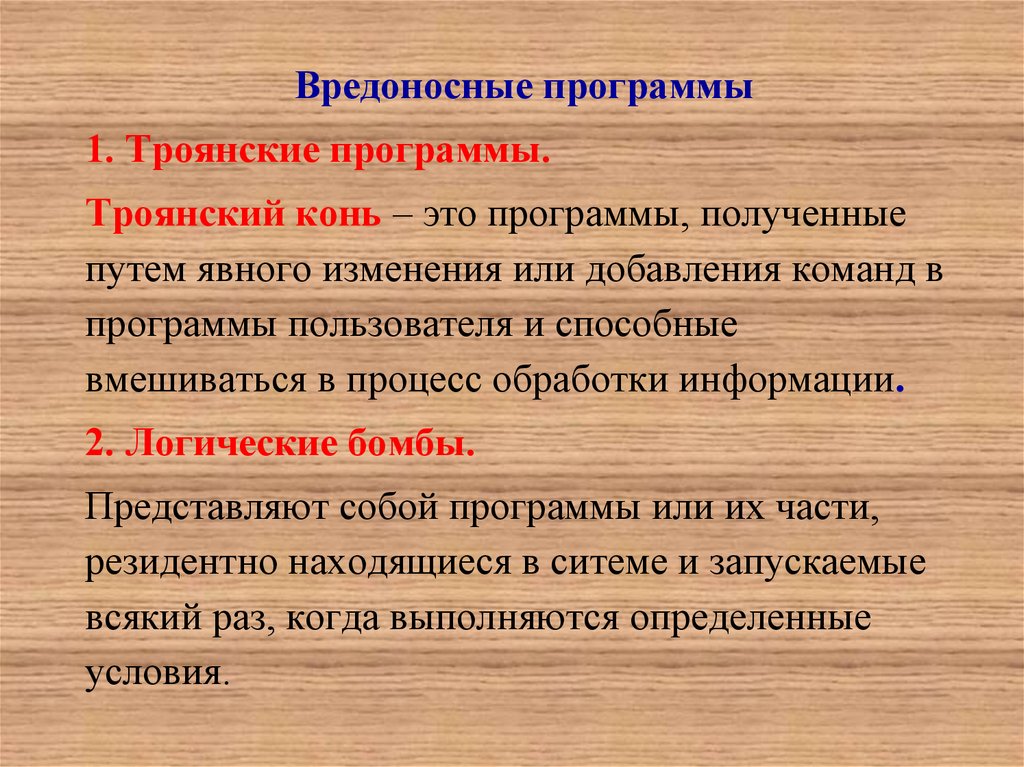 Вредоносные программы

1. Троянские программы.

Троянский конь – это программы, полученные путем явного изменения или добавления команд в программы пользователя и способные вмешиваться в процесс обработки информации.

2. Логические бомбы.

Представляют собой программы или их части, резидентно находящиеся в ситеме и запускаемые всякий раз, когда выполняются определенные условия.